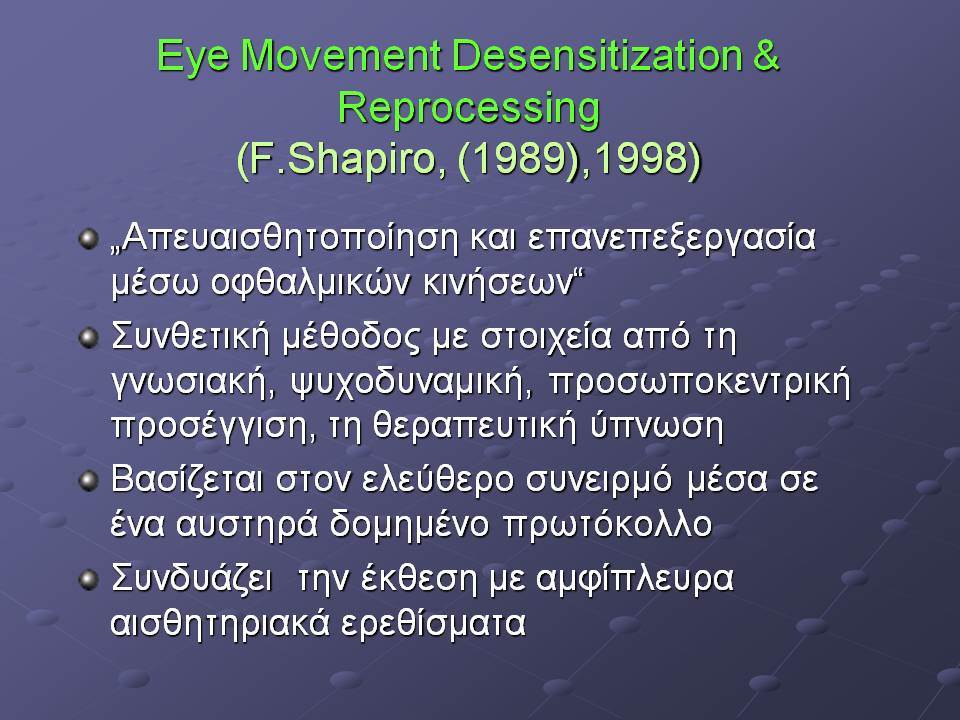 Eye Movement Desensitization & Reprocessing
(F.Shapiro, (1989),1998)

„Απευαισθητοποίηση και επανεπεξεργασία μέσω οφθαλμικών κινήσεων“

Συνθετική μέθοδος με στοιχεία από τη γνωσιακή, ψυχοδυναμική, προσωποκεντρική προσέγγιση, τη θεραπευτική ύπνωση

Βασίζεται στον ελεύθερο συνειρμό μέσα σε ένα αυστηρά δομημένο πρωτόκολλο

Συνδυάζει την έκθεση με αμφίπλευρα αισθητηριακά ερεθίσματα